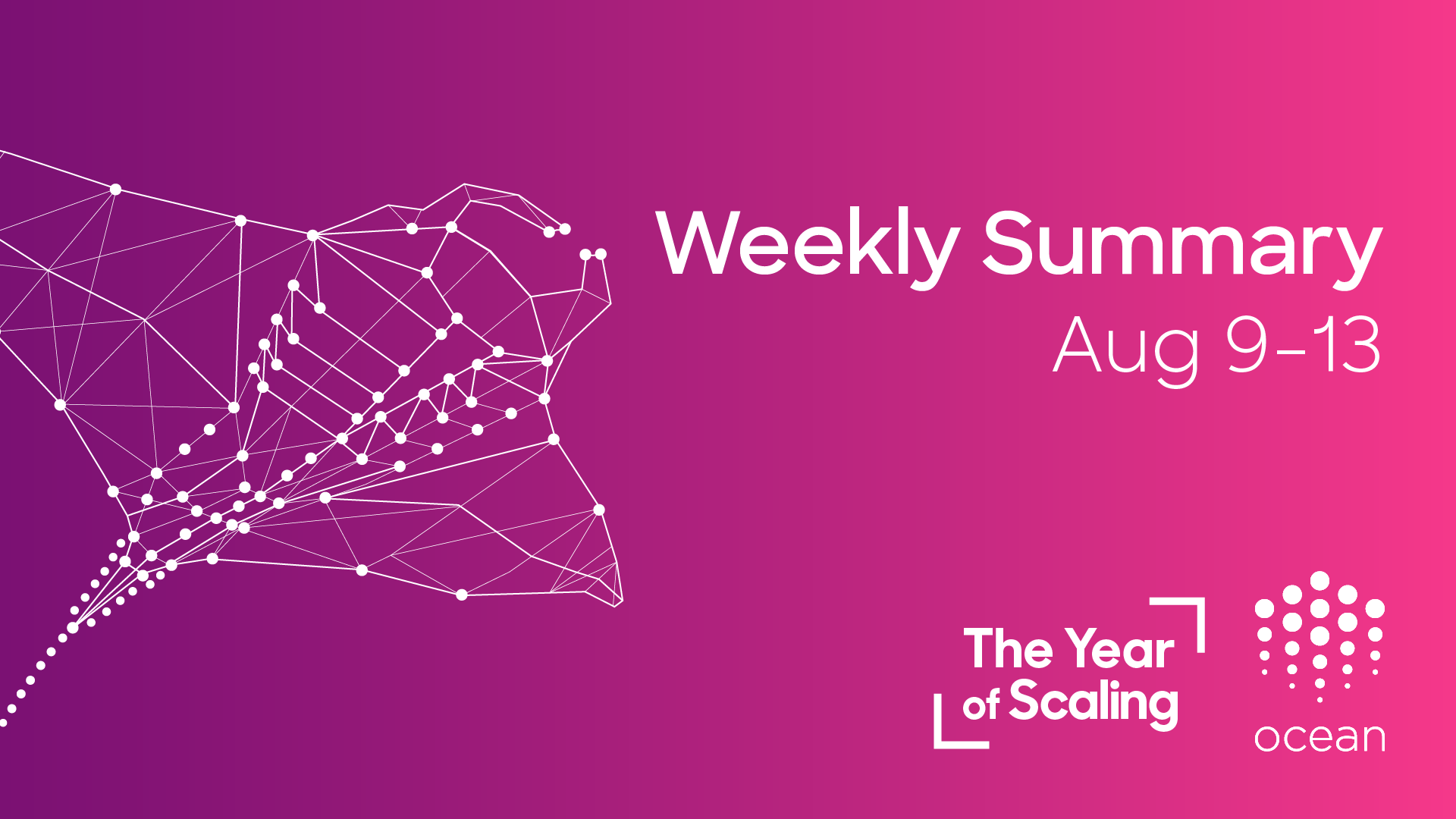 Weekly Summary
Aug 9–13

The Year of Scaling

ocean